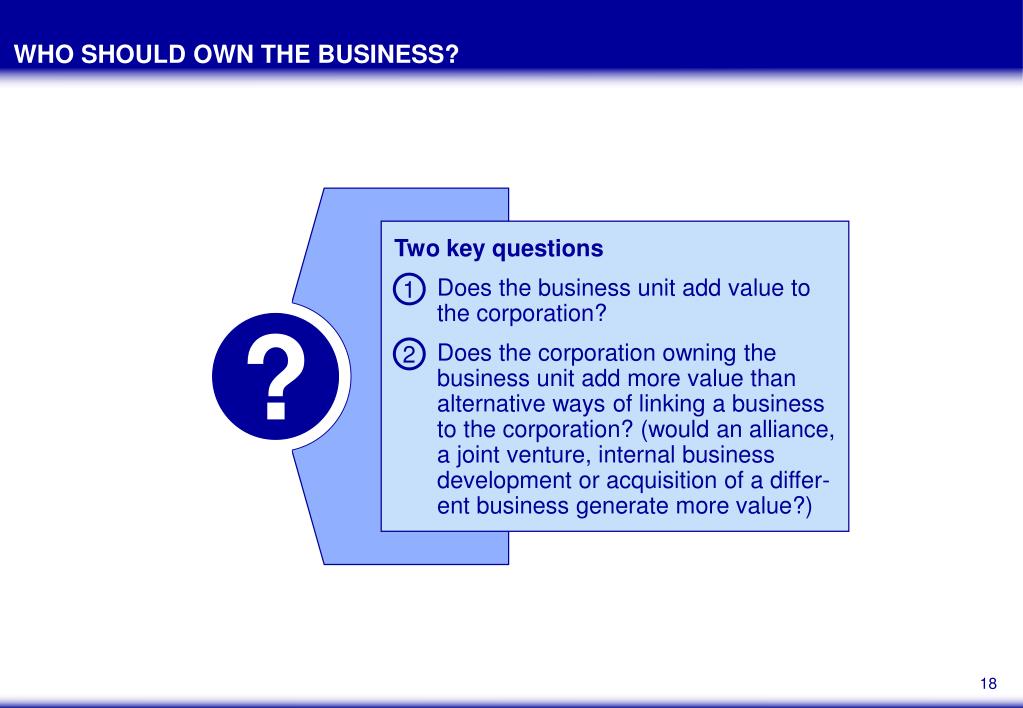 WHO SHOULD OWN THE BUSINESS?

?

Two key questions

1 Does the business unit add value to the corporation?

2 Does the corporation owning the business unit add more value than alternative ways of linking a business to the corporation? (would an alliance, a joint venture, internal business development or acquisition of a different business generate more value?)

18